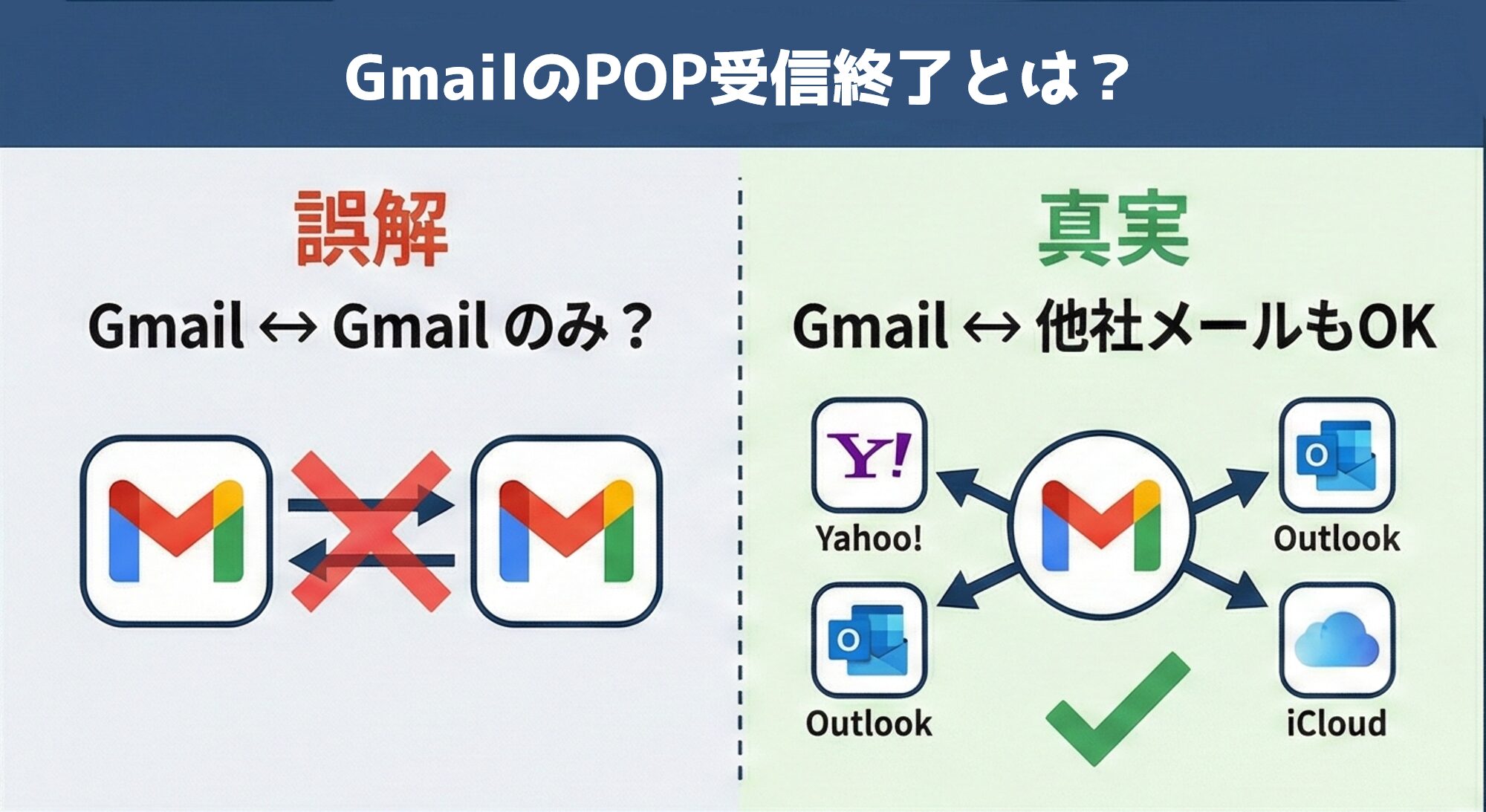 GmailのPOP受信終了とは？

誤解

Gmail ↔ Gmail のみ？

真実

Gmail ↔ 他社メールもOK

Y!

Yahoo!

Outlook

Outlook

iCloud